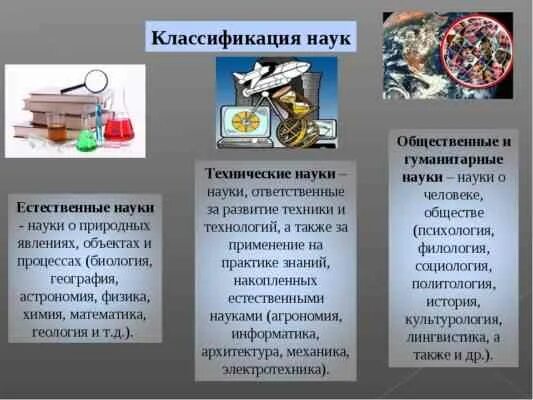 Классификация наук

Естественные науки - науки о природных явлениях, объектах и процессах (биология, география, астрономия, физика, химия, математика, геология и т.д.).

Технические науки – науки, ответственные за развитие техники и технологий, а также за применение на практике знаний, накопленных естественными науками (агрономия, информатика, архитектура, механика, электротехника).

Общественные и гуманитарные науки – науки о человеке, обществе (психология, филология, социология, политология, история, культурология, лингвистика, а также и др.).